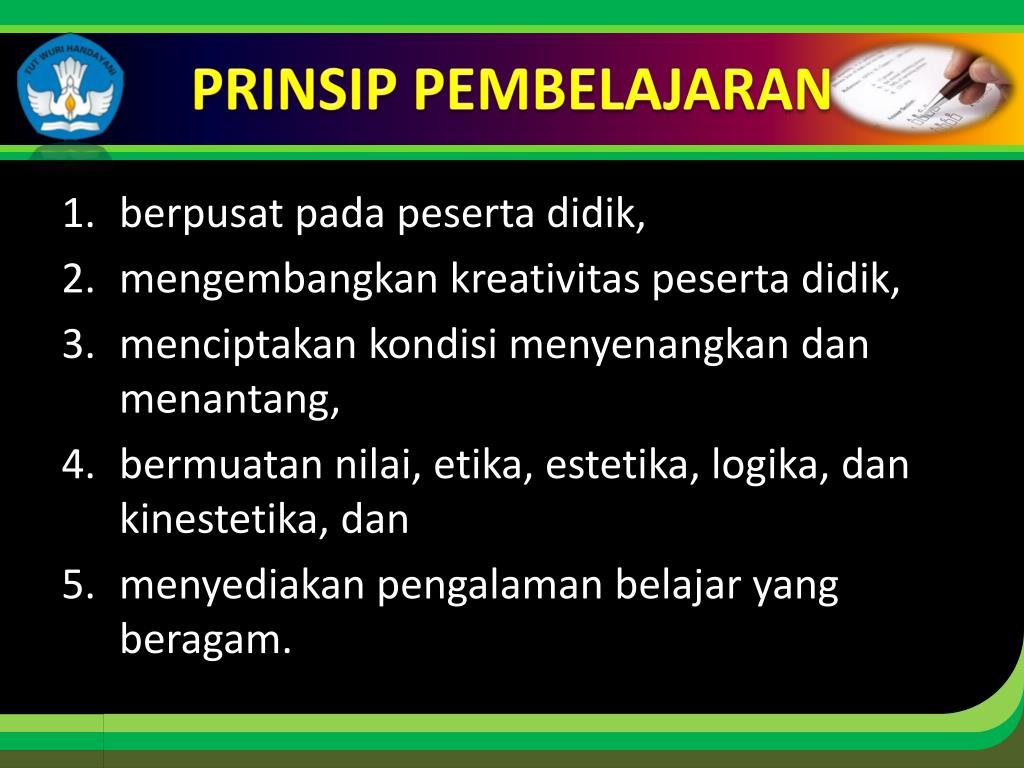 TUT WURI HANDAYANI

PRINSIP PEMBELAJARAN

1. berpusat pada peserta didik,
2. mengembangkan kreativitas peserta didik,
3. menciptakan kondisi menyenangkan dan menantang,
4. bermuatan nilai, etika, estetika, logika, dan kinestetika, dan
5. menyediakan pengalaman belajar yang beragam.